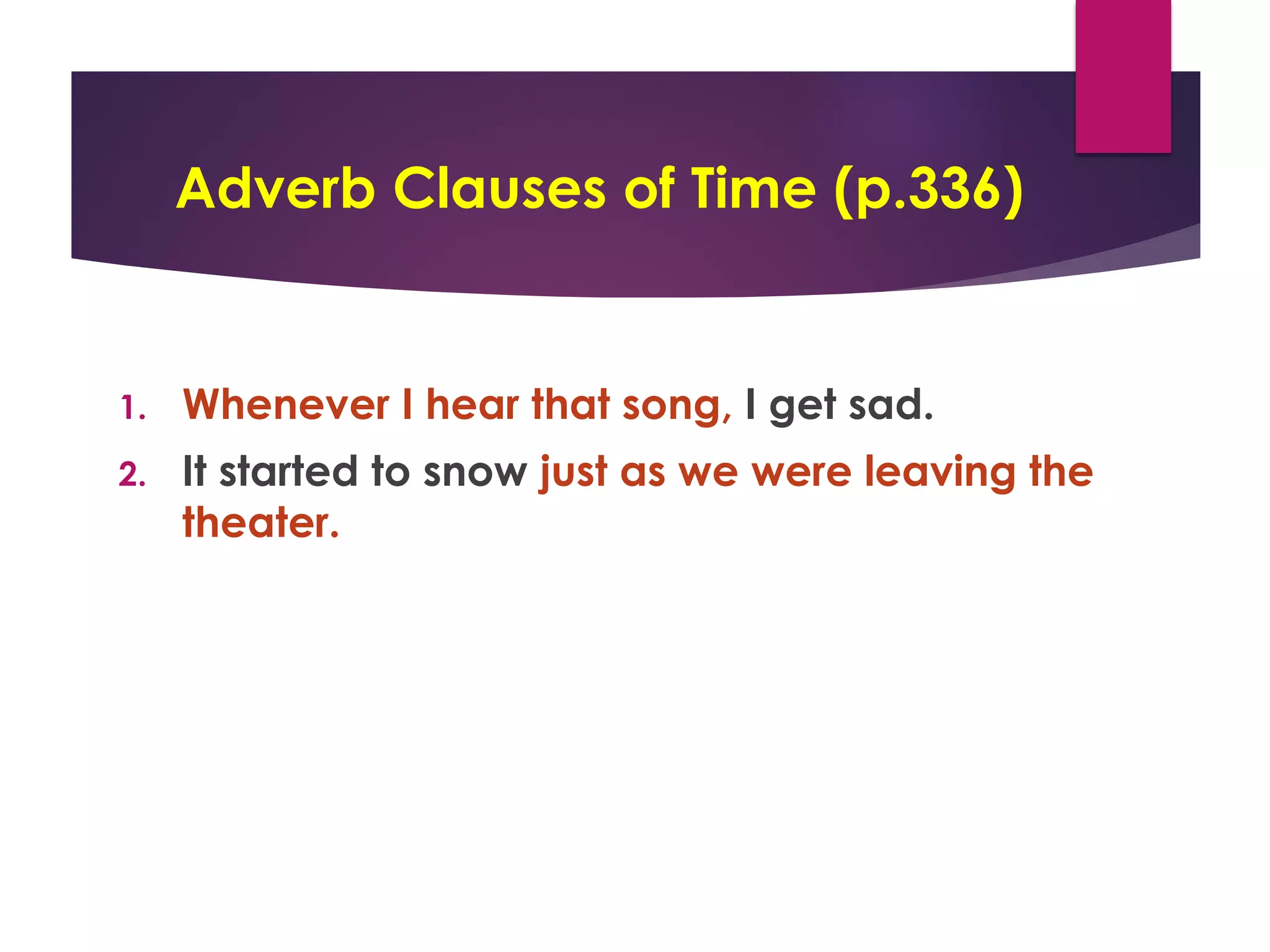 Adverb Clauses of Time (p.336)

1. Whenever I hear that song, I get sad.
2. It started to snow just as we were leaving the theater.